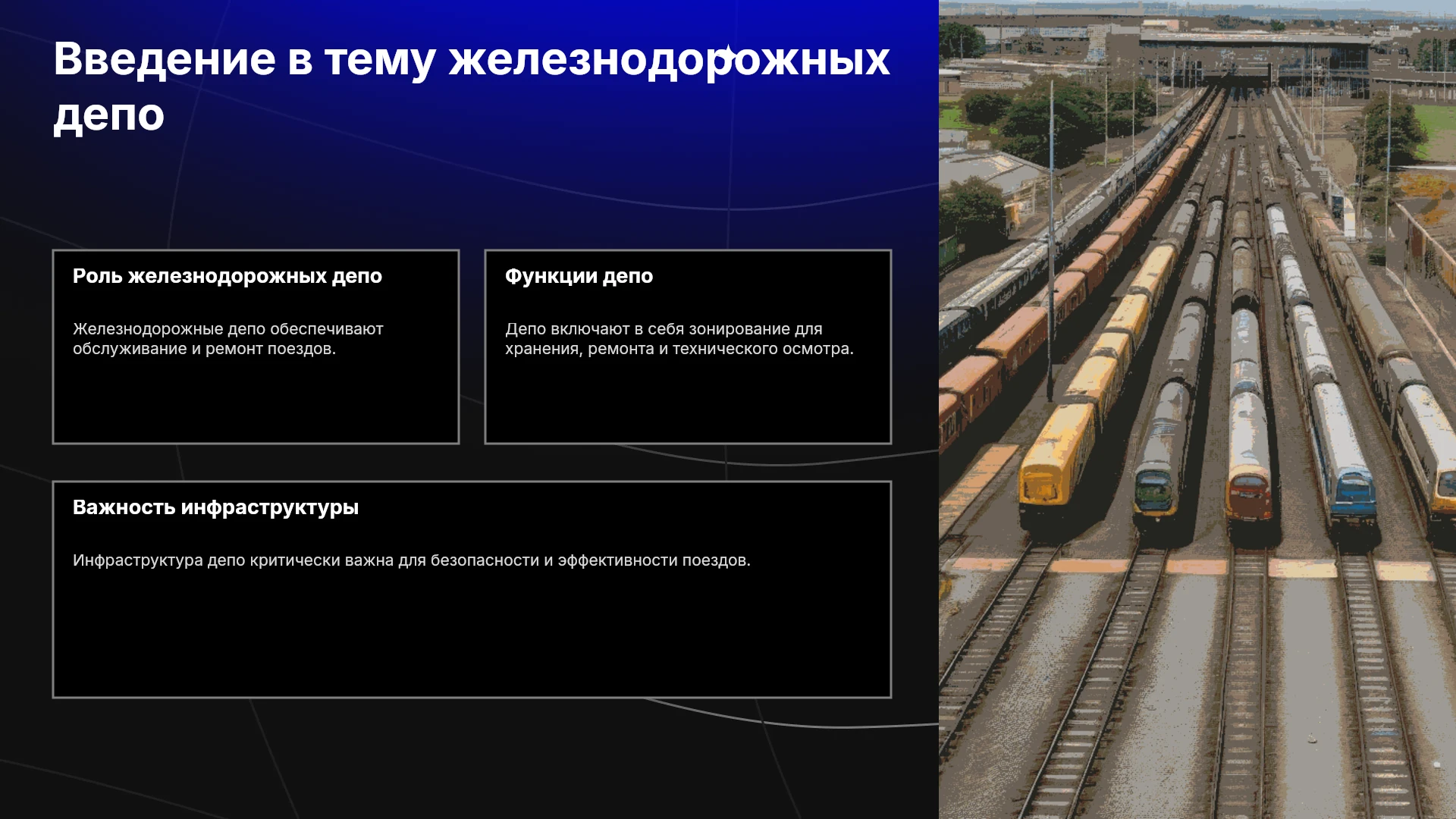 Введение в тему железнодорожных депо

Роль железнодорожных депо

Железнодорожные депо обеспечивают обслуживание и ремонт поездов.

Функции депо

Депо включают в себя зонирование для хранения, ремонта и технического осмотра.

Важность инфраструктуры

Инфраструктура депо критически важна для безопасности и эффективности поездов.